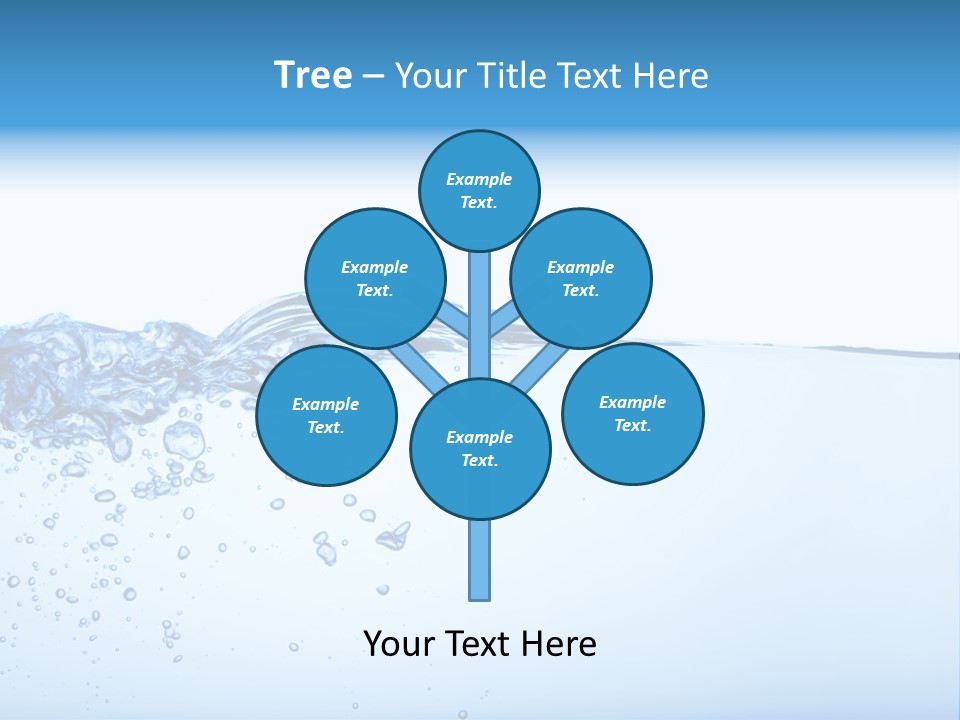 Tree – Your Title Text Here

Example Text.

Example Text.

Example Text.

Example Text.

Example Text.

Example Text.

Your Text Here